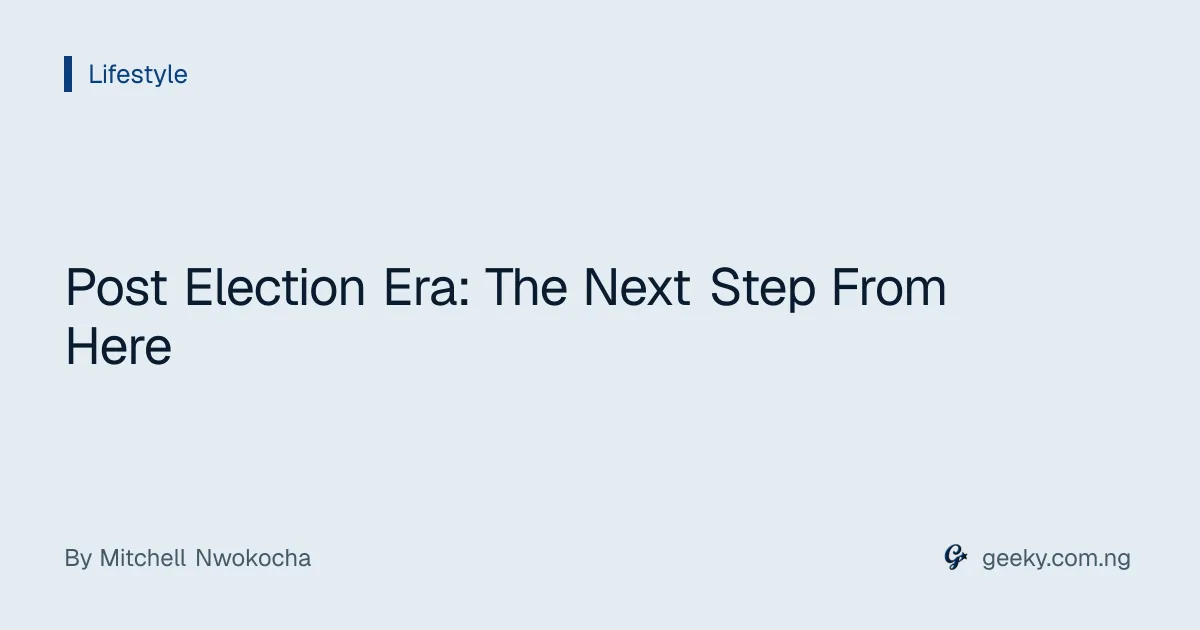 Lifestyle

Post Election Era: The Next Step From Here

By Mitchell Nwokocha

geeky.com.ng